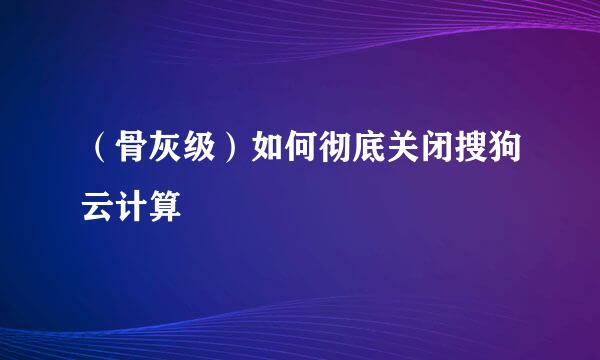 （骨灰级）如何彻底关闭搜狗云计算